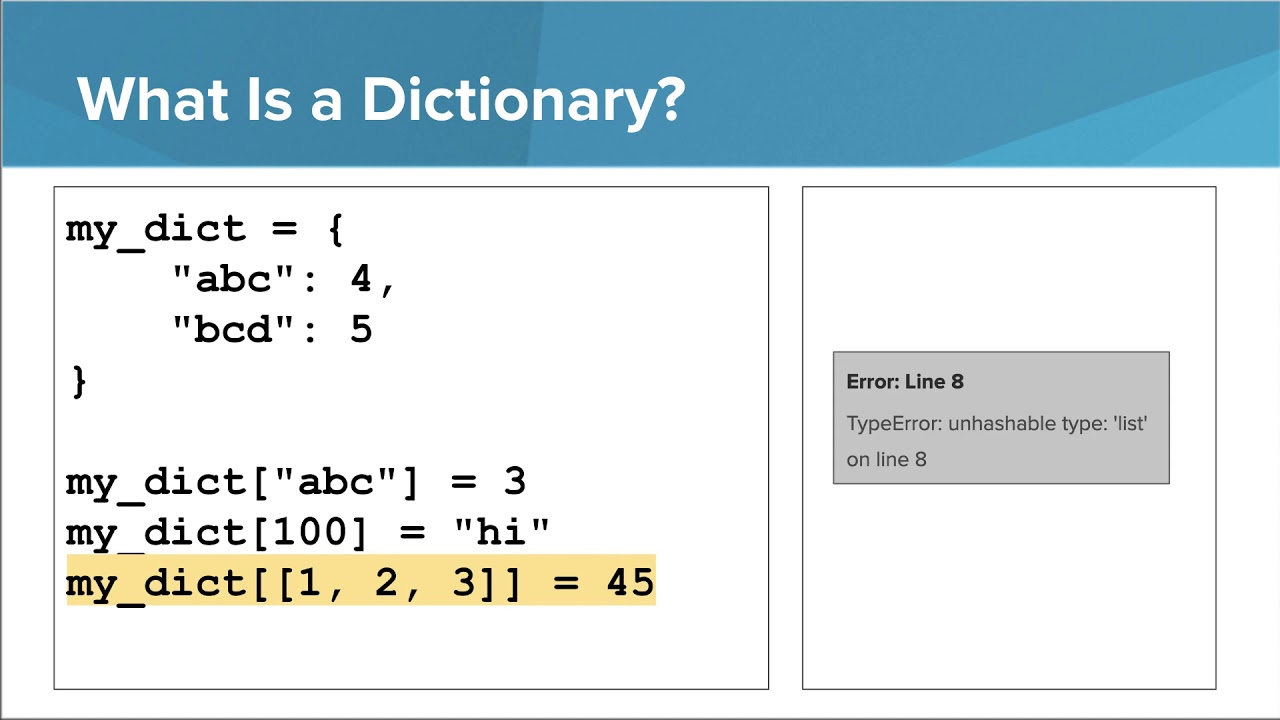 What Is a Dictionary?

my_dict = {
    "abc": 4,
    "bcd": 5
}

my_dict["abc"] = 3
my_dict[100] = "hi"
my_dict[[1, 2, 3]] = 45

Error: Line 8

TypeError: unhashable type: 'list' on line 8